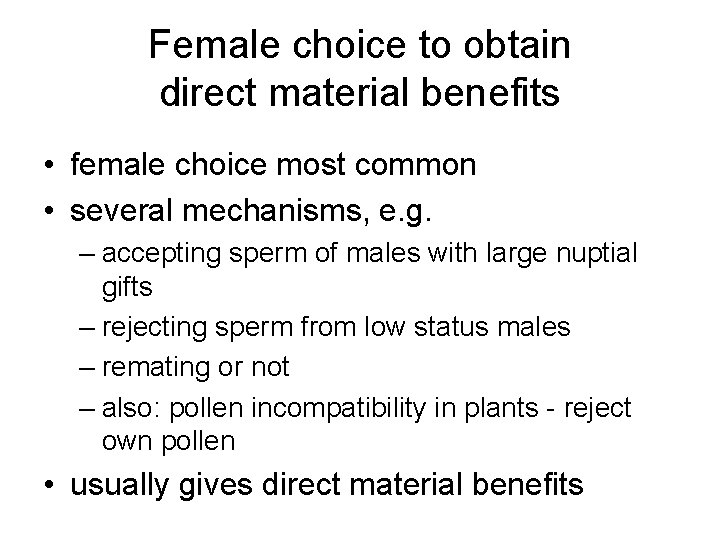 Female choice to obtain direct material benefits

• female choice most common
• several mechanisms, e.g.
– accepting sperm of males with large nuptial gifts
– rejecting sperm from low status males
– remating or not
– also: pollen incompatibility in plants - reject own pollen
• usually gives direct material benefits